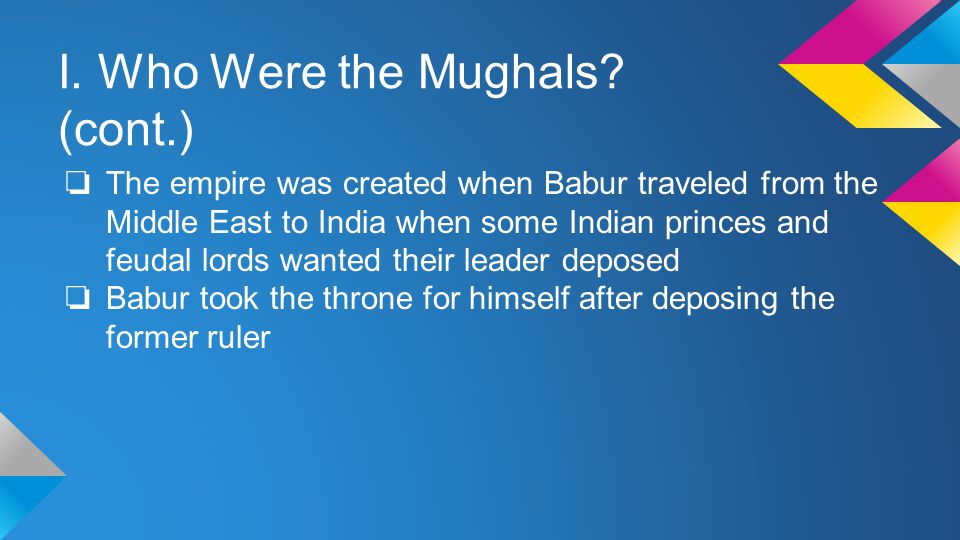 I. Who Were the Mughals? (cont.)

❏ The empire was created when Babur traveled from the Middle East to India when some Indian princes and feudal lords wanted their leader deposed
❏ Babur took the throne for himself after deposing the former ruler